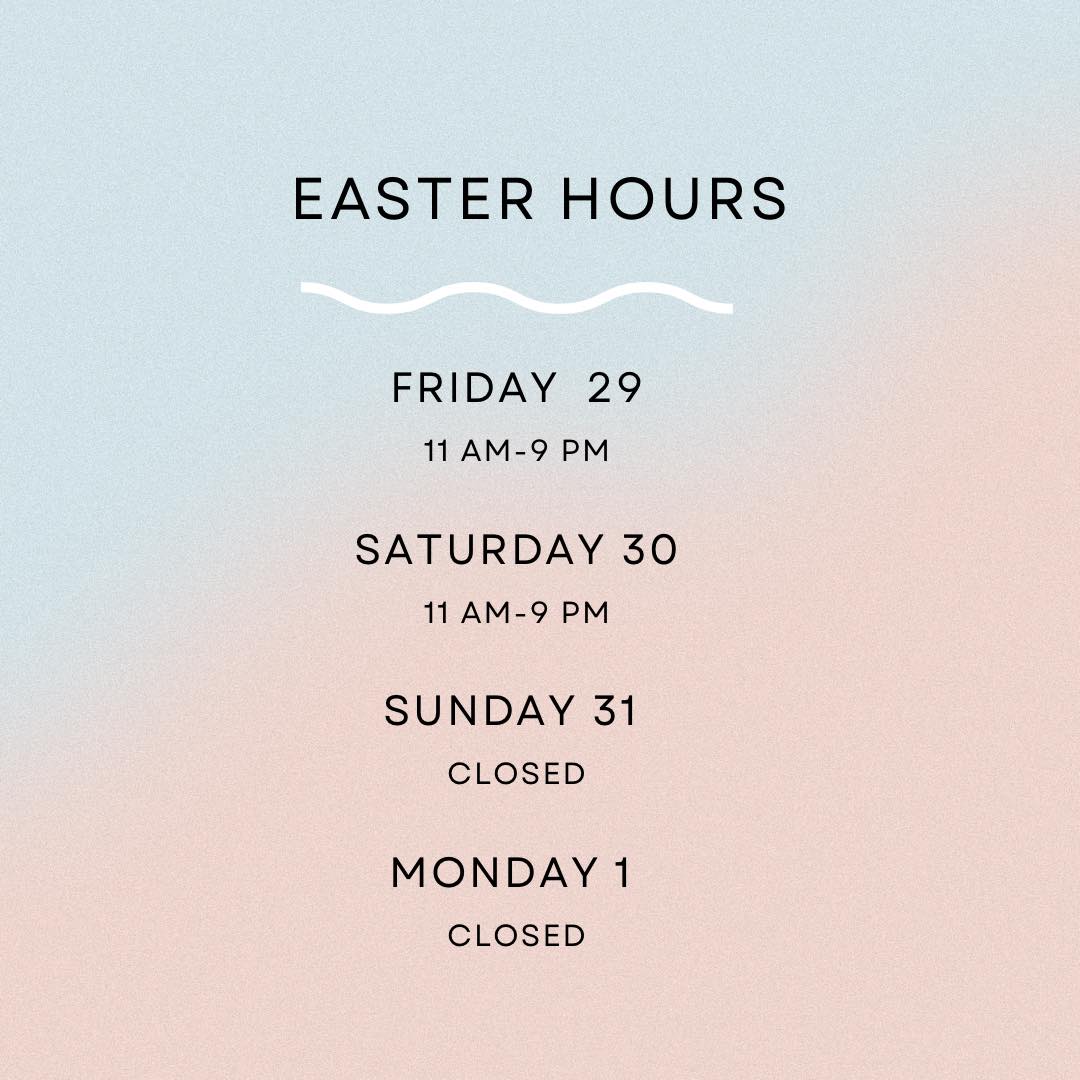 EASTER HOURS

FRIDAY 29

11 AM-9 PM

SATURDAY 30

11 AM-9 PM

SUNDAY 31

CLOSED

MONDAY 1

CLOSED